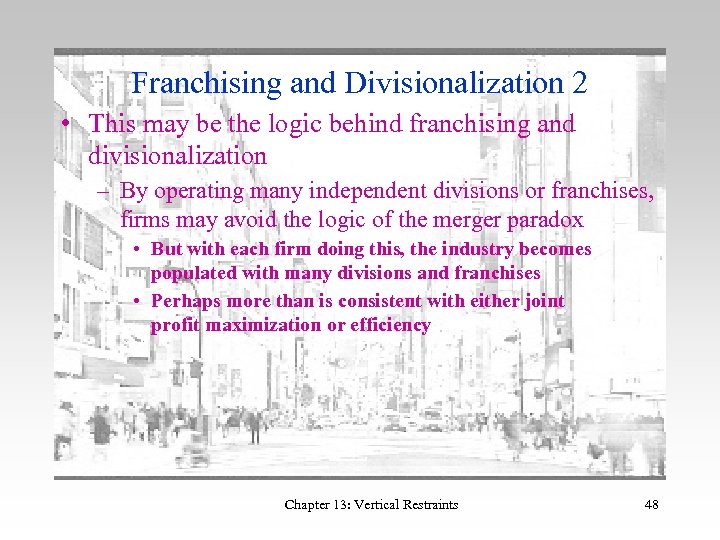 Franchising and Divisionalization 2

• This may be the logic behind franchising and divisionalization

– By operating many independent divisions or franchises, firms may avoid the logic of the merger paradox

• But with each firm doing this, the industry becomes populated with many divisions and franchises

• Perhaps more than is consistent with either joint profit maximization or efficiency

Chapter 13: Vertical Restraints

48